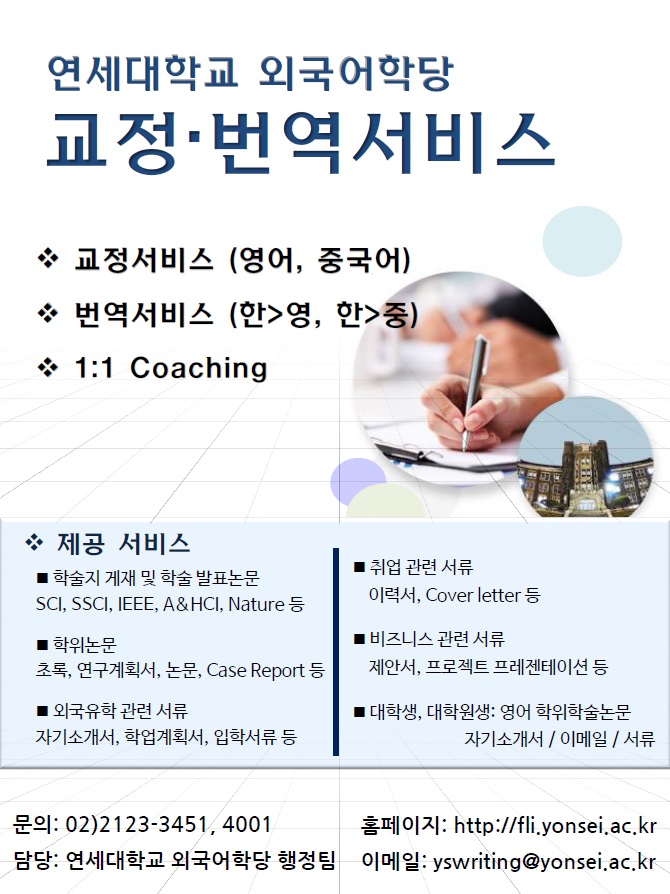 연세대학교 외국어학당

교정·번역서비스

❖ 교정서비스 (영어, 중국어)

❖ 번역서비스 (한>영, 한>중)

❖ 1:1 Coaching

❖ 제공 서비스

■ 학술지 게재 및 학술 발표논문
SCI, SSCI, IEEE, A&HCI, Nature 등

■ 학위논문
초록, 연구계획서, 논문, Case Report 등

■ 외국유학 관련 서류
자기소개서, 학업계획서, 입학서류 등

■ 취업 관련 서류
이력서, Cover letter 등

■ 비즈니스 관련 서류
제안서, 프로젝트 프레젠테이션 등

■ 대학생, 대학원생: 영어 학위학술논문
자기소개서 / 이메일 / 서류

문의: 02)2123-3451, 4001
담당: 연세대학교 외국어학당 행정팀

홈페이지: http://fli.yonsei.ac.kr
이메일: yswriting@yonsei.ac.kr